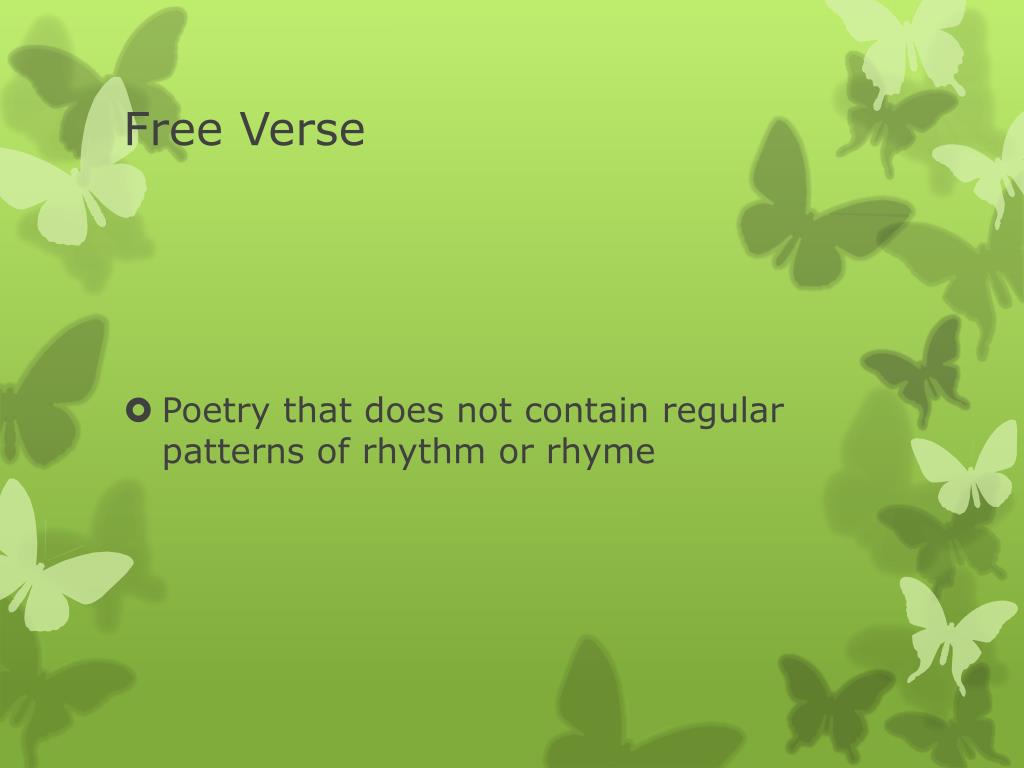 Free Verse

Poetry that does not contain regular patterns of rhythm or rhyme